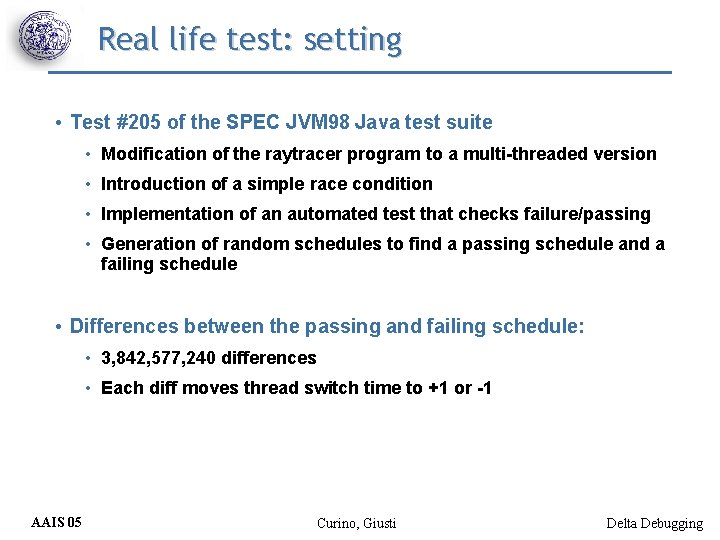 Real life test: setting

• Test #205 of the SPEC JVM98 Java test suite
  • Modification of the raytracer program to a multi-threaded version
  • Introduction of a simple race condition
  • Implementation of an automated test that checks failure/passing
  • Generation of random schedules to find a passing schedule and a failing schedule

• Differences between the passing and failing schedule:
  • 3,842,577,240 differences
  • Each diff moves thread switch time to +1 or -1

AAIS 05

Curino, Giusti

Delta Debugging